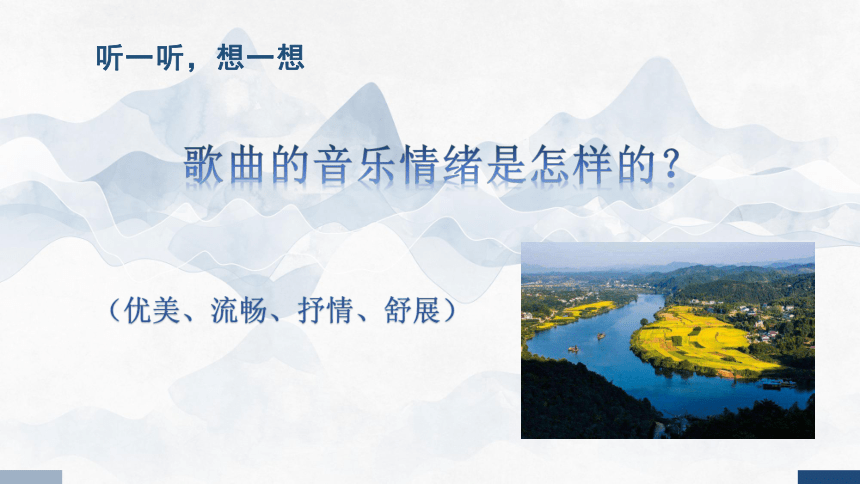 听一听，想一想

歌曲的音乐情绪是怎样的？

（优美、流畅、抒情、舒展）